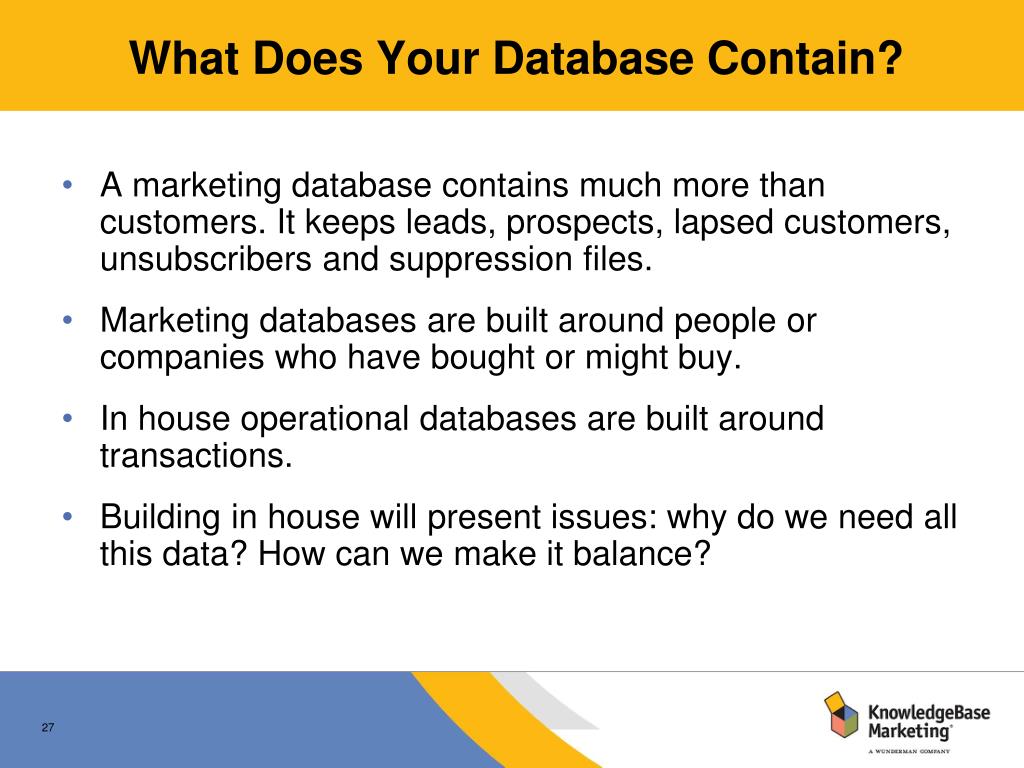 What Does Your Database Contain?

• A marketing database contains much more than customers. It keeps leads, prospects, lapsed customers, unsubscribers and suppression files.

• Marketing databases are built around people or companies who have bought or might buy.

• In house operational databases are built around transactions.

• Building in house will present issues: why do we need all this data? How can we make it balance?

27

KnowledgeBase Marketing®
A WUNDERMAN COMPANY